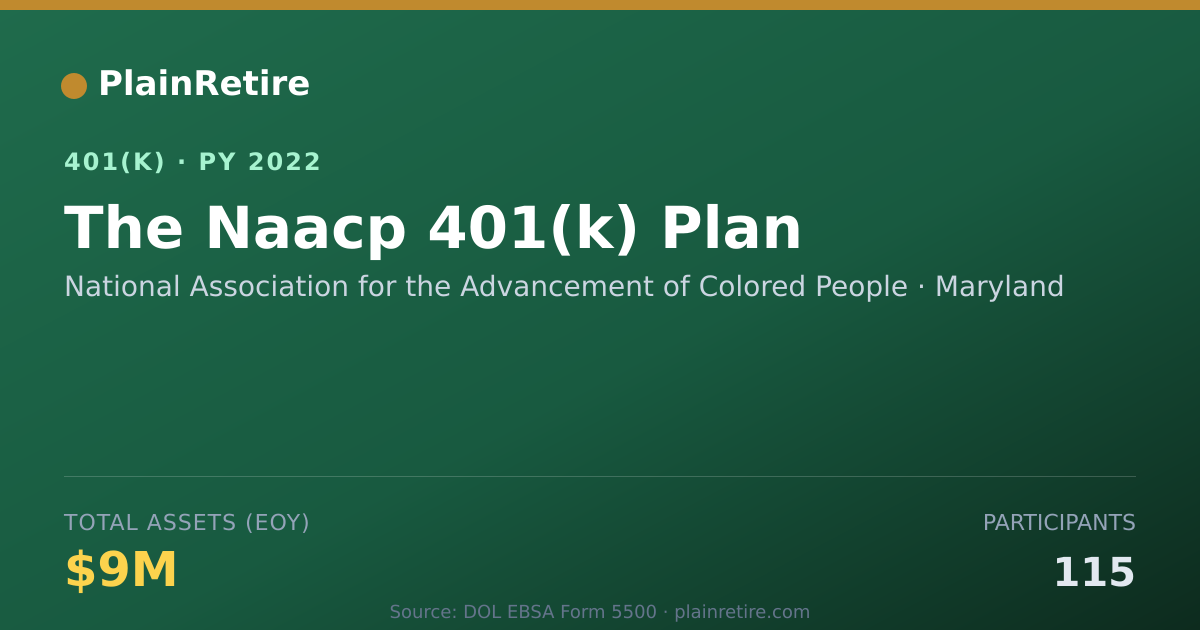 PlainRetire

401(K) · PY 2022

The Naacp 401(k) Plan

National Association for the Advancement of Colored People · Maryland

TOTAL ASSETS (EOY)

$9M

PARTICIPANTS

115

Source: DOL EBSA Form 5500 · plainretire.com